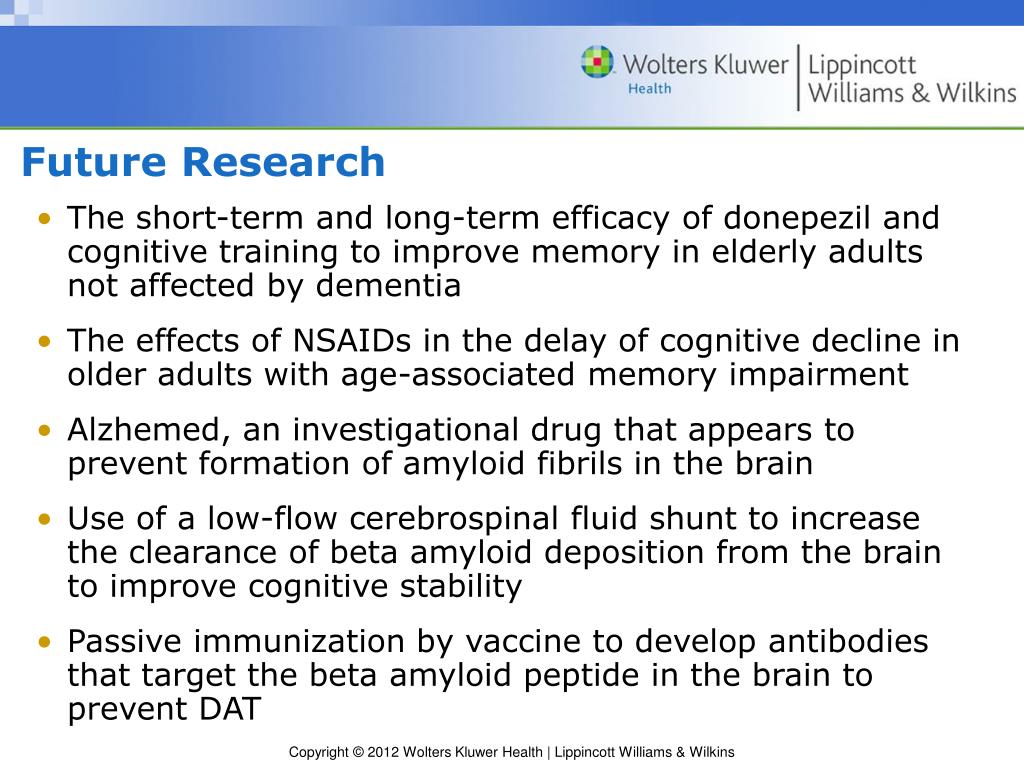 Wolters Kluwer Health | Lippincott Williams & Wilkins

Future Research

• The short-term and long-term efficacy of donepezil and cognitive training to improve memory in elderly adults not affected by dementia

• The effects of NSAIDs in the delay of cognitive decline in older adults with age-associated memory impairment

• Alzhemed, an investigational drug that appears to prevent formation of amyloid fibrils in the brain

• Use of a low-flow cerebrospinal fluid shunt to increase the clearance of beta amyloid deposition from the brain to improve cognitive stability

• Passive immunization by vaccine to develop antibodies that target the beta amyloid peptide in the brain to prevent DAT

Copyright © 2012 Wolters Kluwer Health | Lippincott Williams & Wilkins